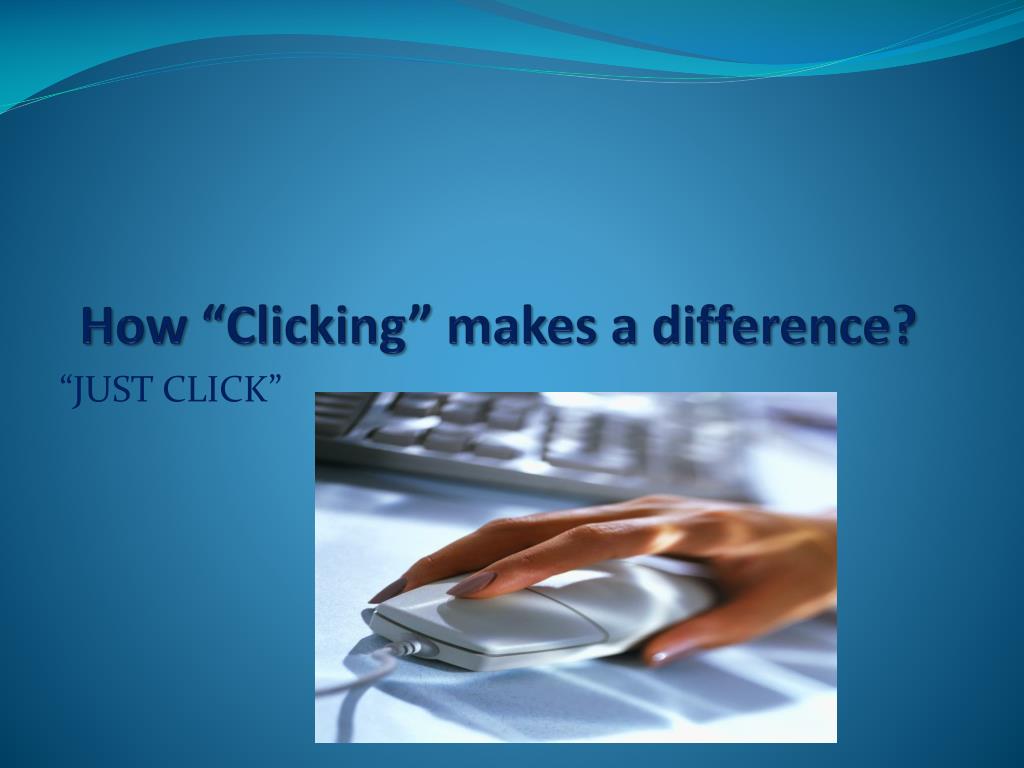 How “Clicking” makes a difference?

“JUST CLICK”